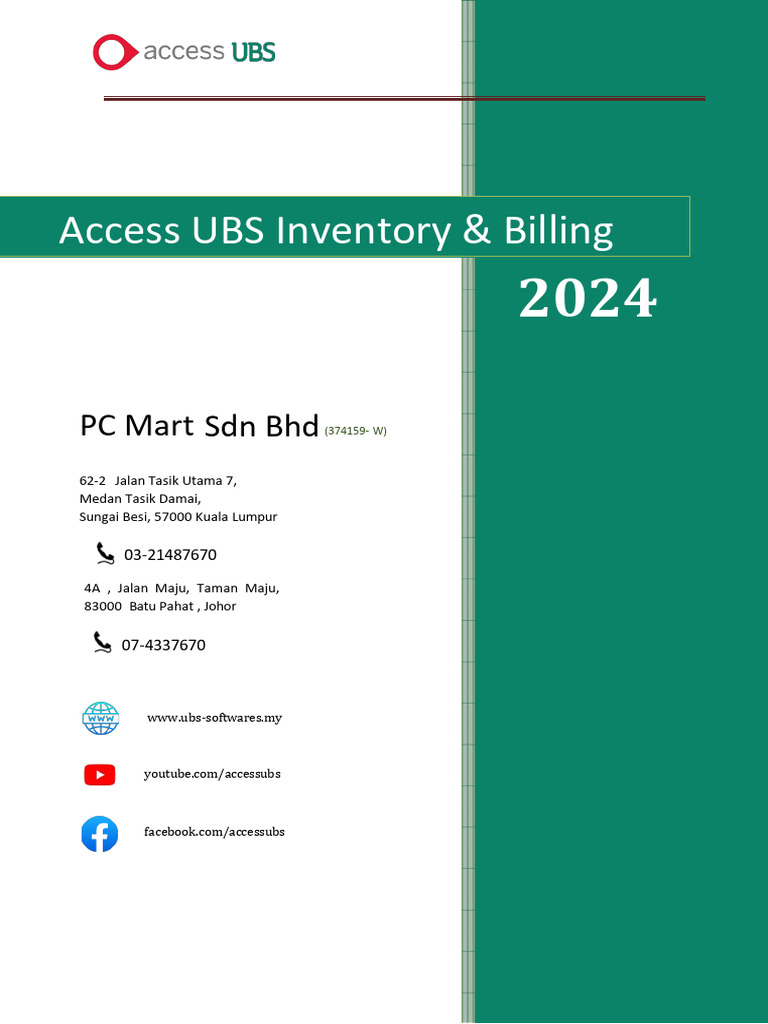 access UBS

Access UBS Inventory & Billing

2024

PC Mart Sdn Bhd (374159- W)

62-2 Jalan Tasik Utama 7,
Medan Tasik Damai,
Sungai Besi, 57000 Kuala Lumpur

03-21487670

4A , Jalan Maju, Taman Maju,
83000 Batu Pahat , Johor

07-4337670

WWW

www.ubs-softwares.my

youtube.com/accessubs

facebook.com/accessubs